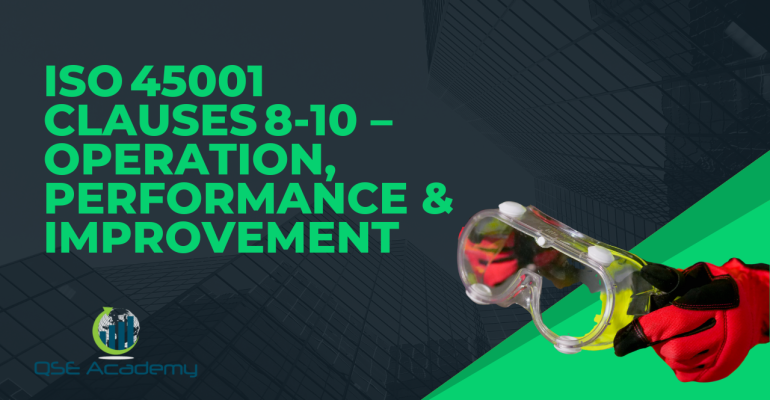 ISO 45001 CLAUSES 8-10 – OPERATION, PERFORMANCE & IMPROVEMENT

QSE Academy